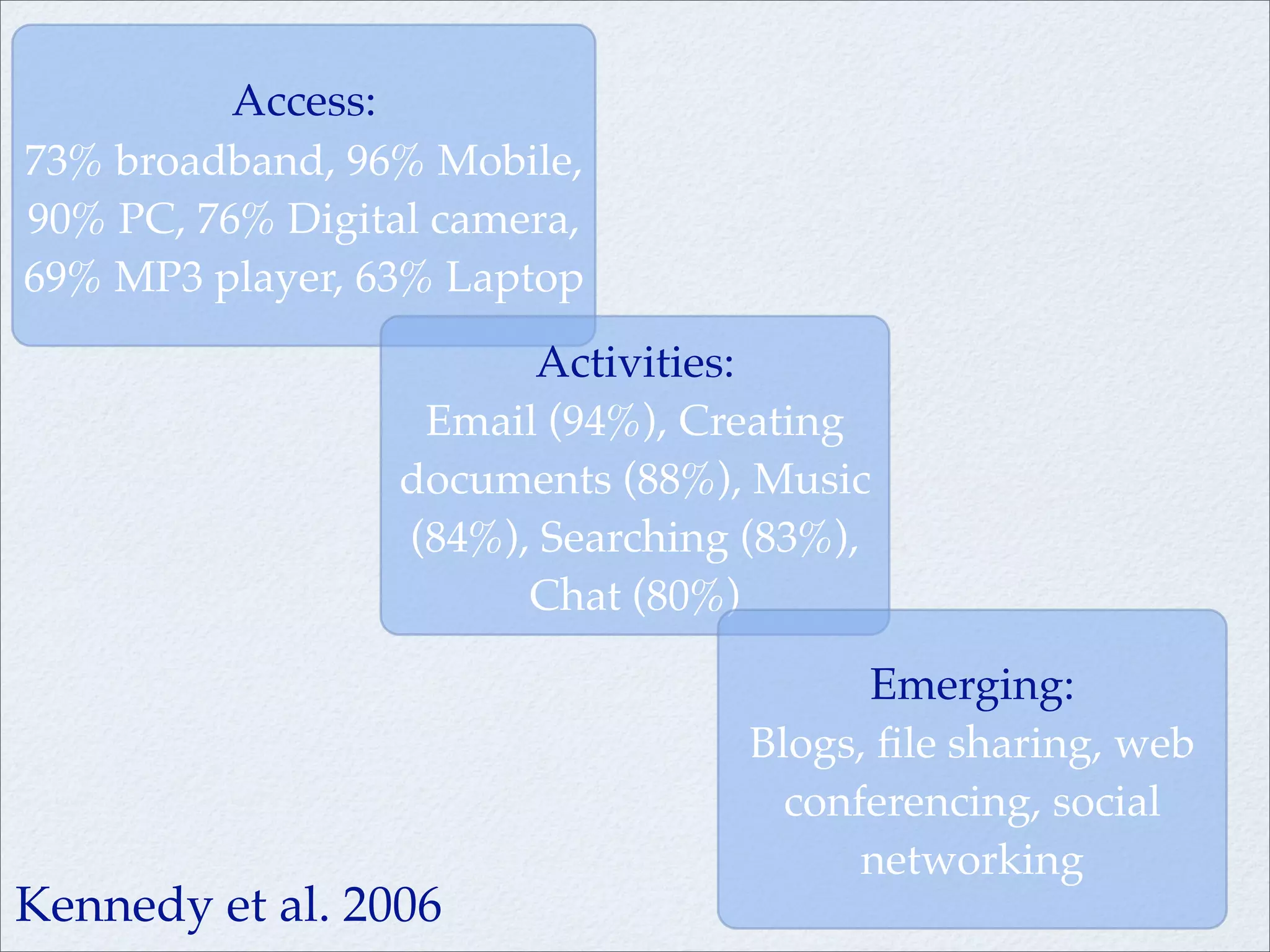 Access:
73% broadband, 96% Mobile, 90% PC, 76% Digital camera, 69% MP3 player, 63% Laptop

Activities:
Email (94%), Creating documents (88%), Music (84%), Searching (83%), Chat (80%)

Emerging:
Blogs, file sharing, web conferencing, social networking

Kennedy et al. 2006